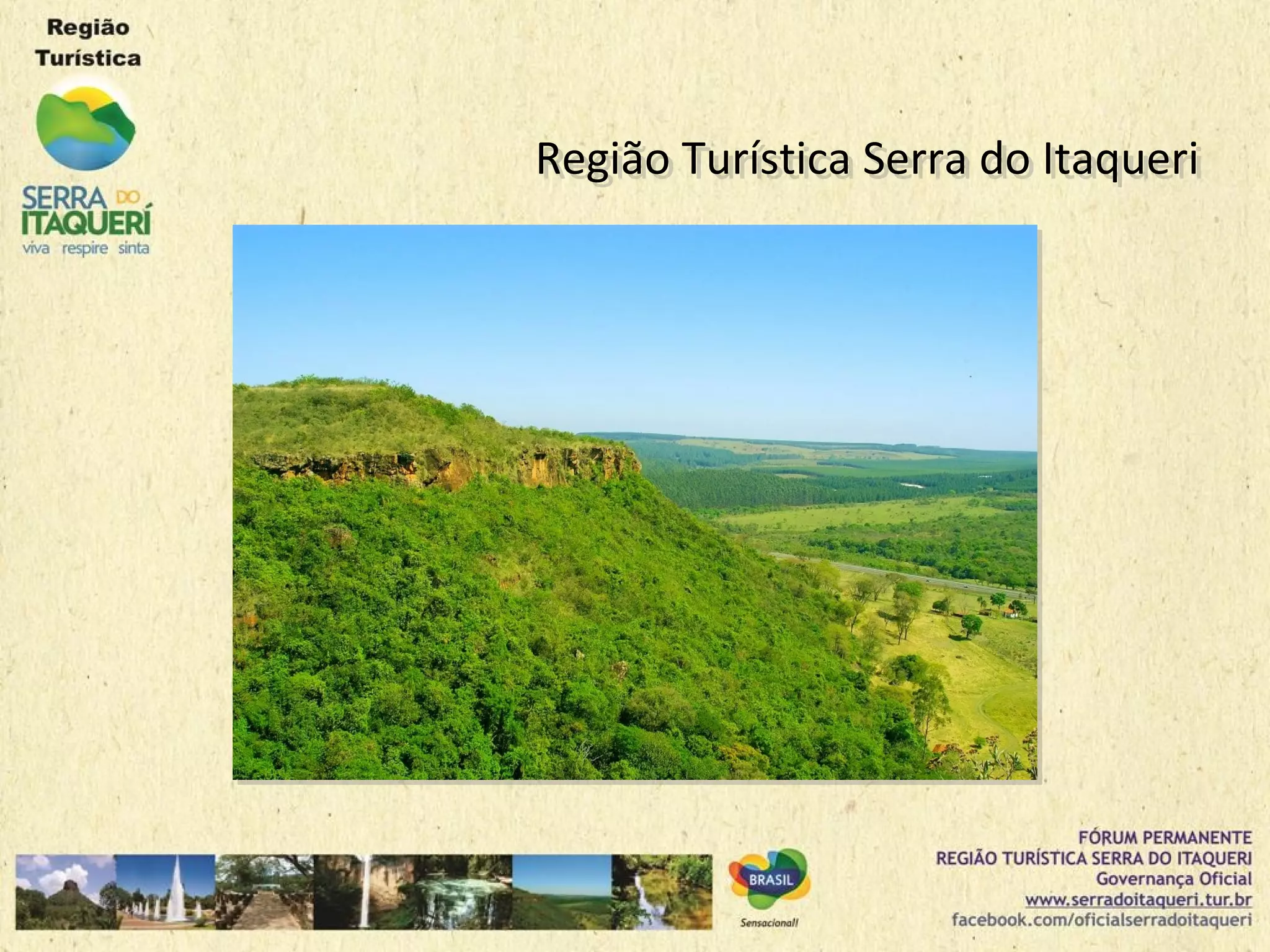 Região Turística

SERRA DO ITAQUERÍ
viva respire sinta

Região Turística Serra do Itaqueri

BRASIL
Sensacional!

FÓRUM PERMANENTE
REGIÃO TURÍSTICA SERRA DO ITAQUERI
Governança Oficial
www.serradoitaqueri.tur.br
facebook.com/oficialserradoitaqueri